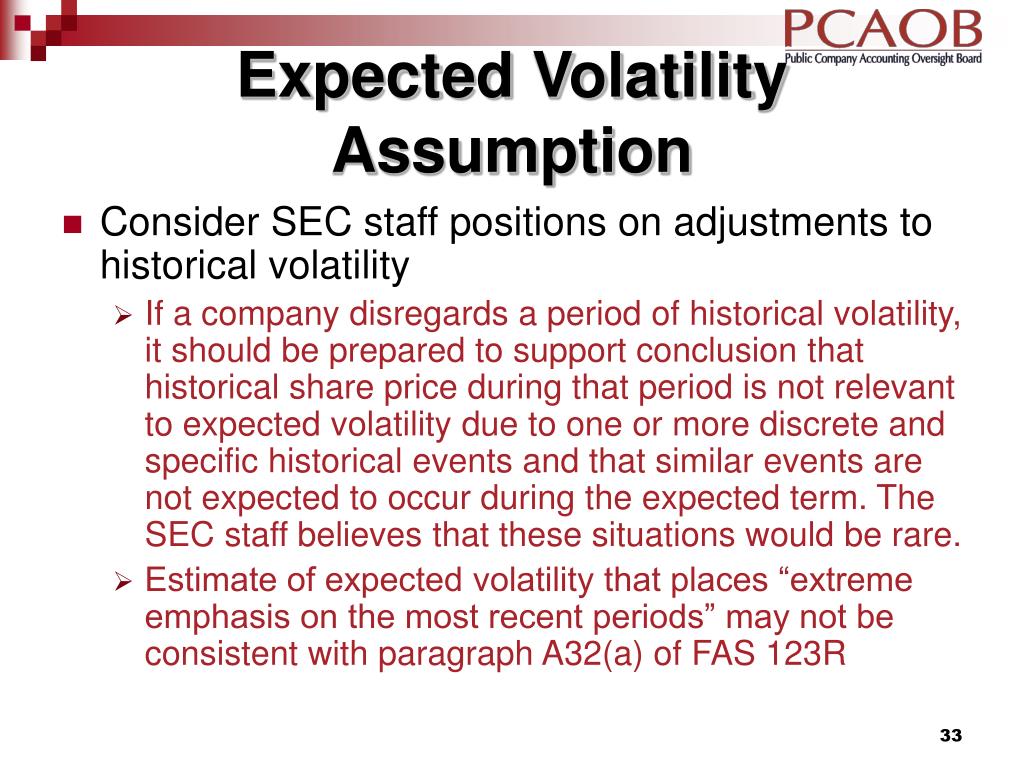 PCAOB
Public Company Accounting Oversight Board

Expected Volatility Assumption

Consider SEC staff positions on adjustments to historical volatility

If a company disregards a period of historical volatility, it should be prepared to support conclusion that historical share price during that period is not relevant to expected volatility due to one or more discrete and specific historical events and that similar events are not expected to occur during the expected term. The SEC staff believes that these situations would be rare.

Estimate of expected volatility that places “extreme emphasis on the most recent periods” may not be consistent with paragraph A32(a) of FAS 123R

33